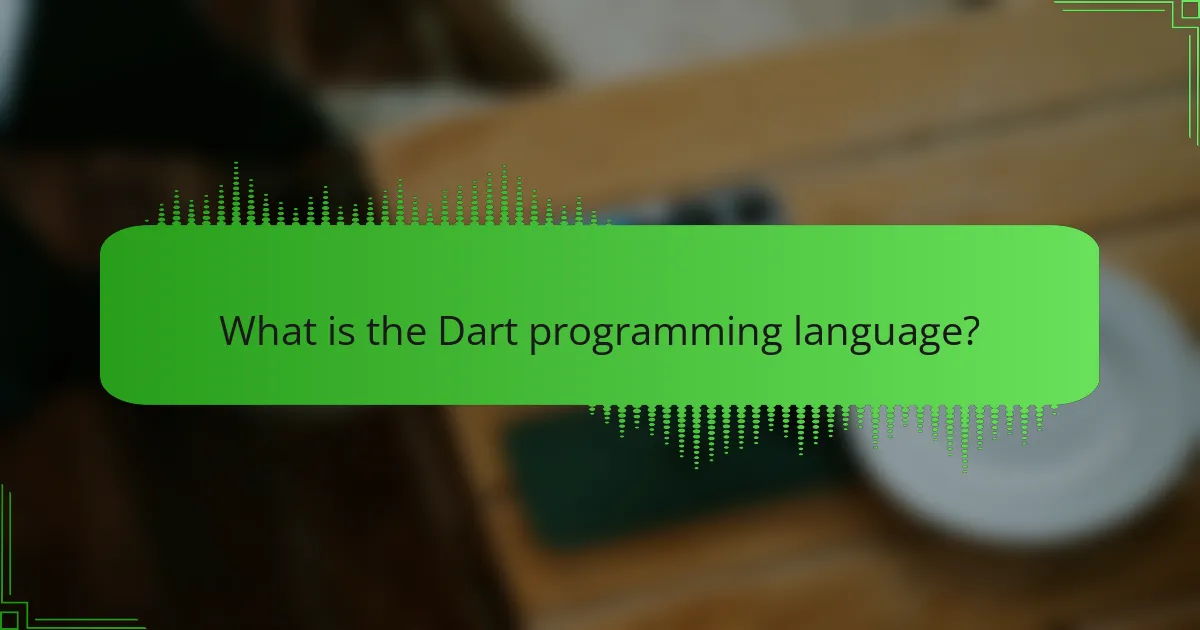 What is the Dart programming language?